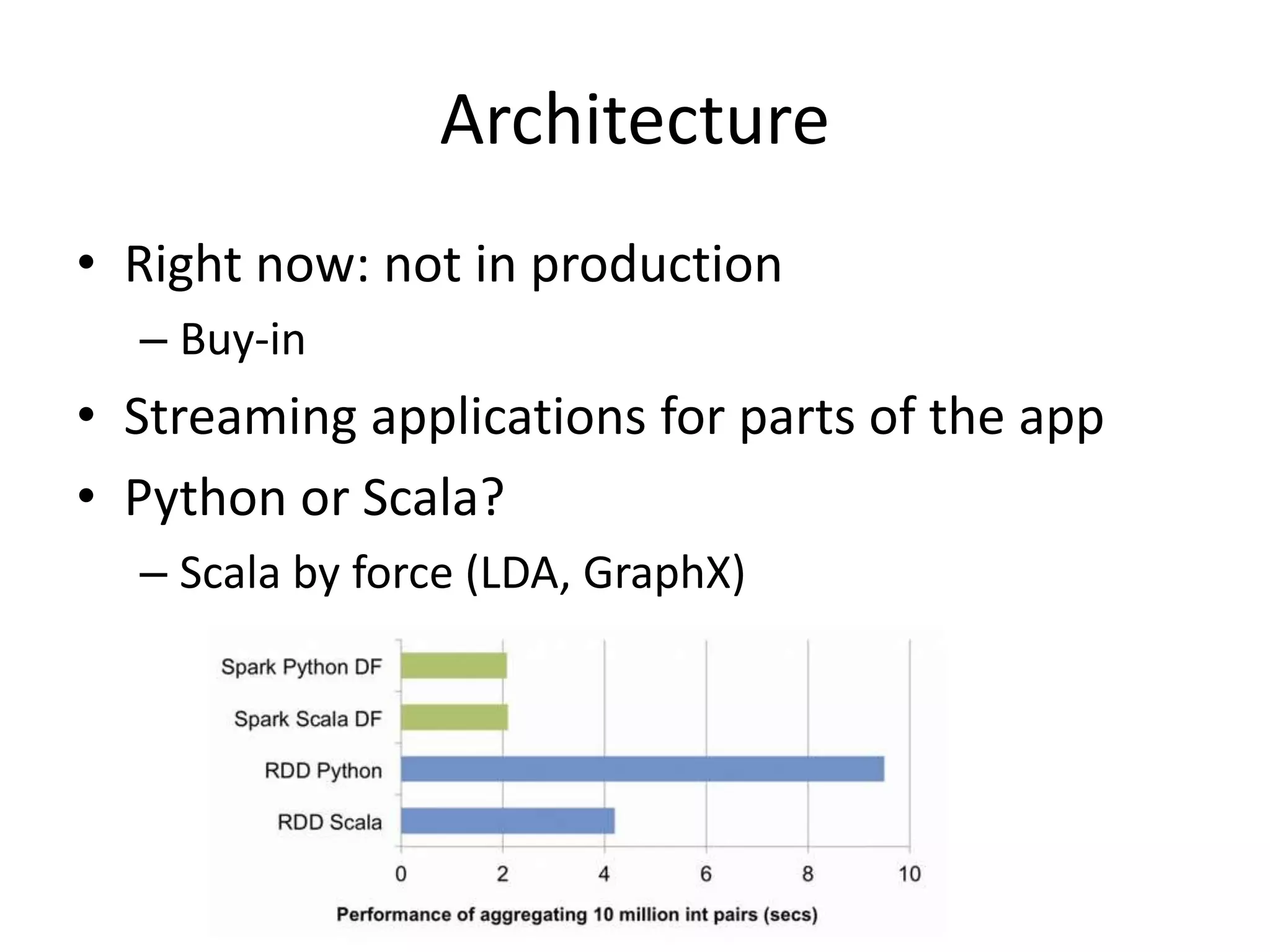 Architecture

• Right now: not in production
– Buy-in
• Streaming applications for parts of the app
• Python or Scala?
– Scala by force (LDA, GraphX)

Spark Python DF
Spark Scala DF
RDD Python
RDD Scala

0 2 4 6 8 10

Performance of aggregating 10 million int pairs (secs)